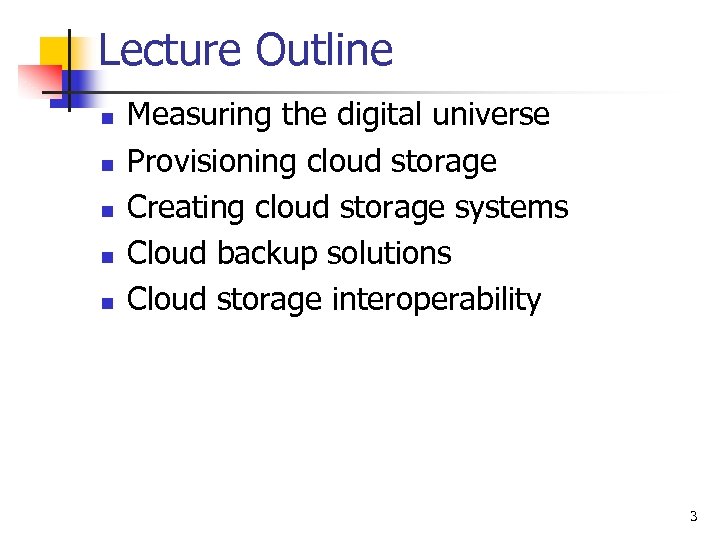 Lecture Outline

- Measuring the digital universe
- Provisioning cloud storage
- Creating cloud storage systems
- Cloud backup solutions
- Cloud storage interoperability

3